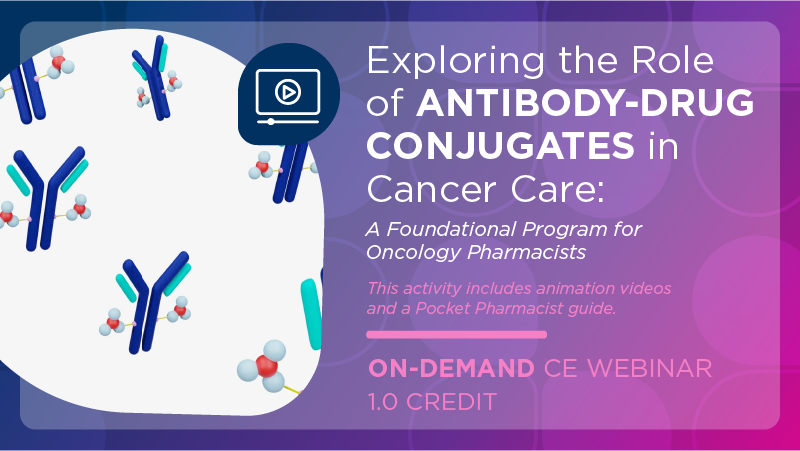 Exploring the Role of ANTIBODY-DRUG CONJUGATES in Cancer Care:

A Foundational Program for Oncology Pharmacists

This activity includes animation videos and a Pocket Pharmacist guide.

ON-DEMAND CE WEBINAR
1.0 CREDIT